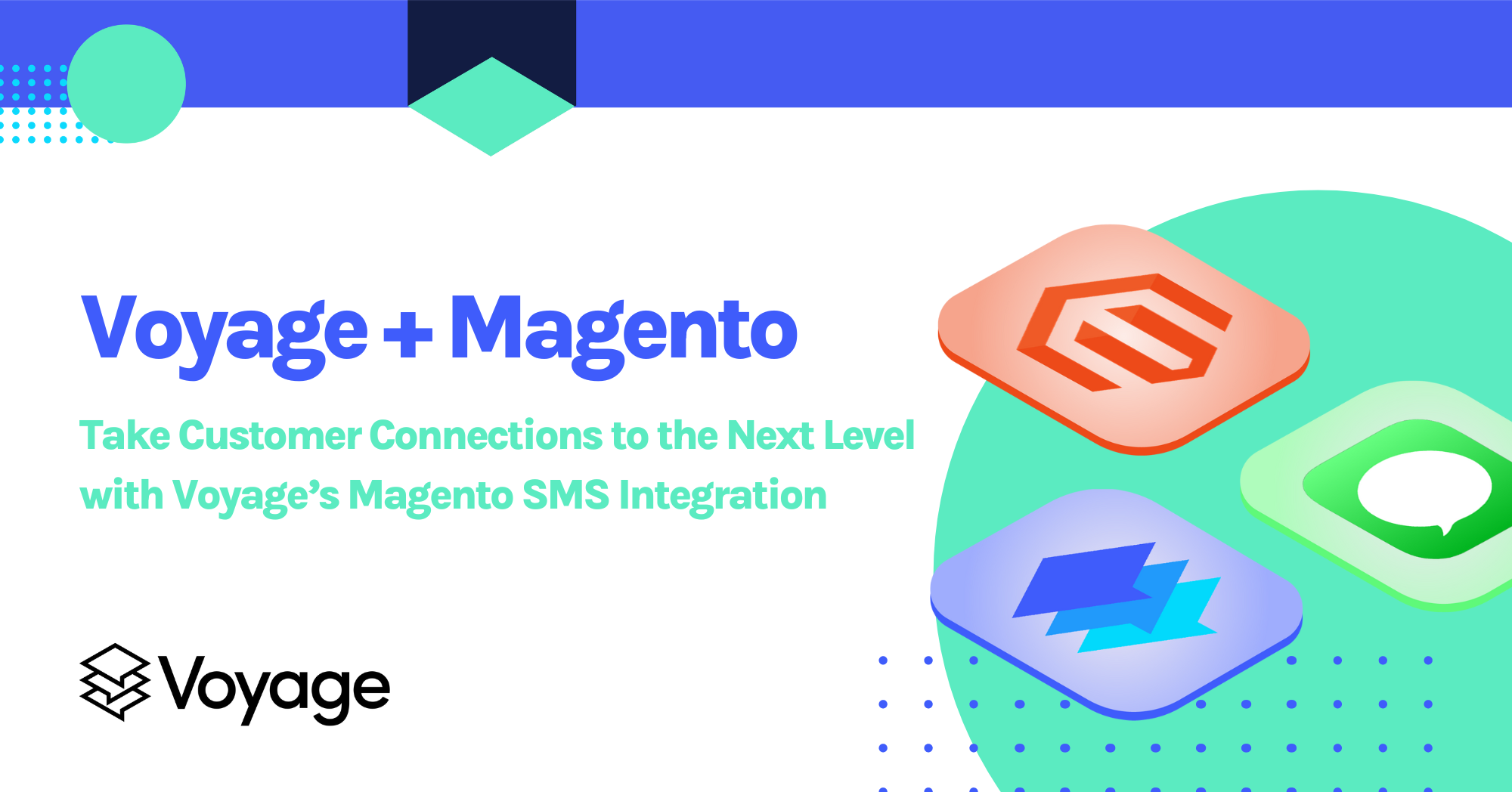 Voyage + Magento

Take Customer Connections to the Next Level with Voyage's Magento SMS Integration

Voyage